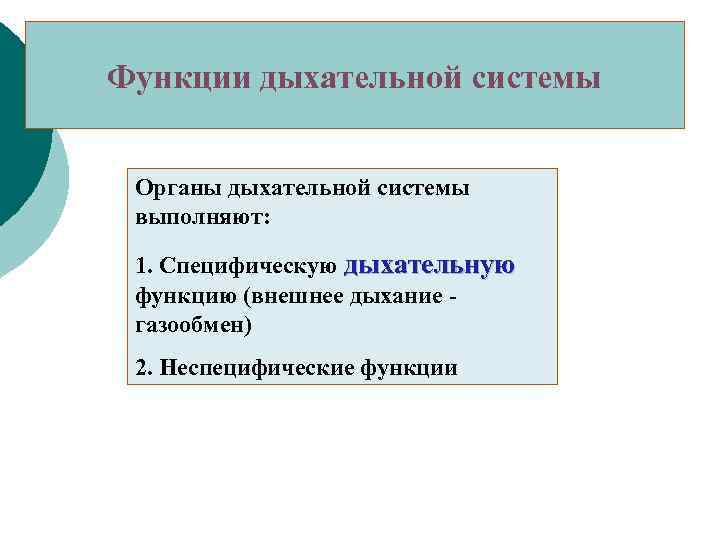 Функции дыхательной системы

Органы дыхательной системы выполняют:

1. Специфическую дыхательную функцию (внешнее дыхание - газообмен)

2. Неспецифические функции